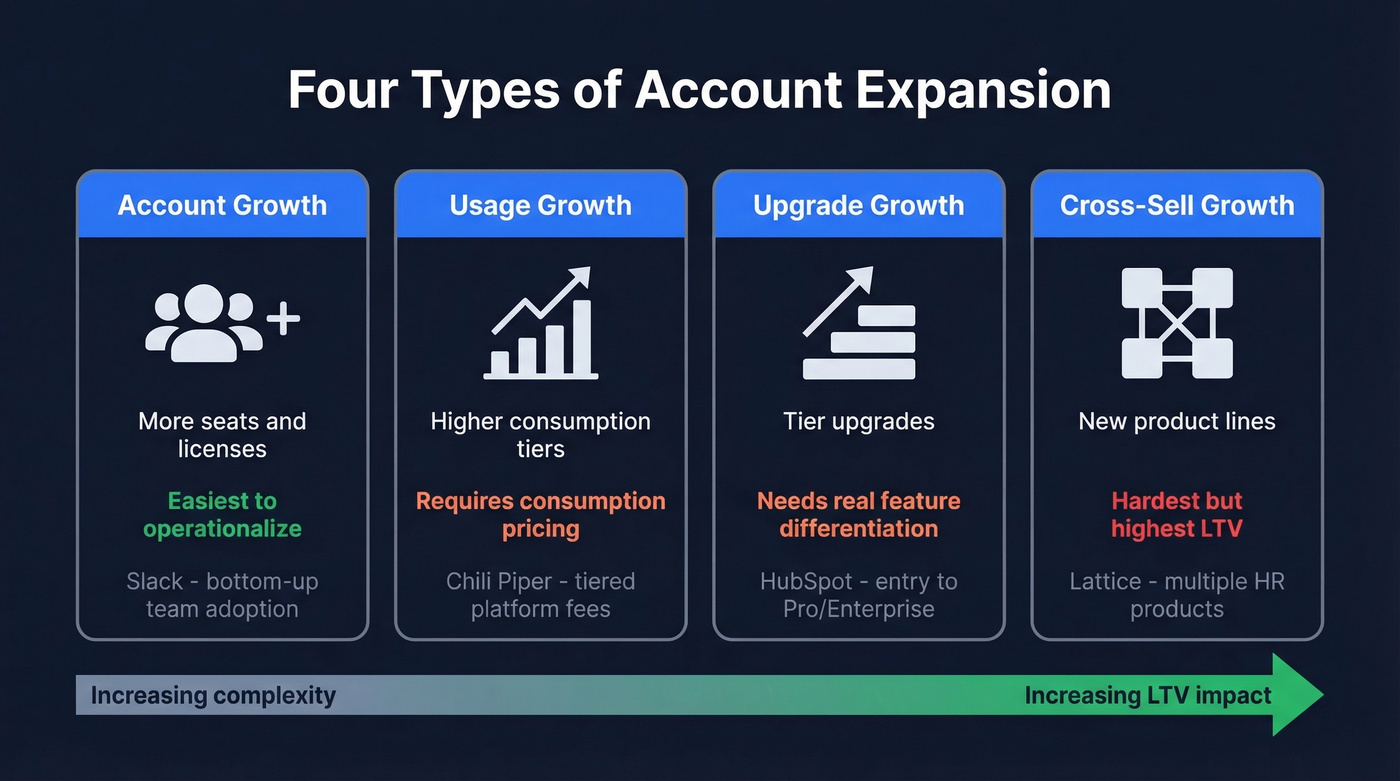 Four Types of Account Expansion

Account Growth

More seats and licenses

Easiest to operationalize

Slack - bottom-up team adoption

Usage Growth

Higher consumption tiers

Requires consumption pricing

Chili Piper - tiered platform fees

Upgrade Growth

Tier upgrades

Needs real feature differentiation

HubSpot - entry to Pro/Enterprise

Cross-Sell Growth

New product lines

Hardest but highest LTV

Lattice - multiple HR products

Increasing complexity

Increasing LTV impact